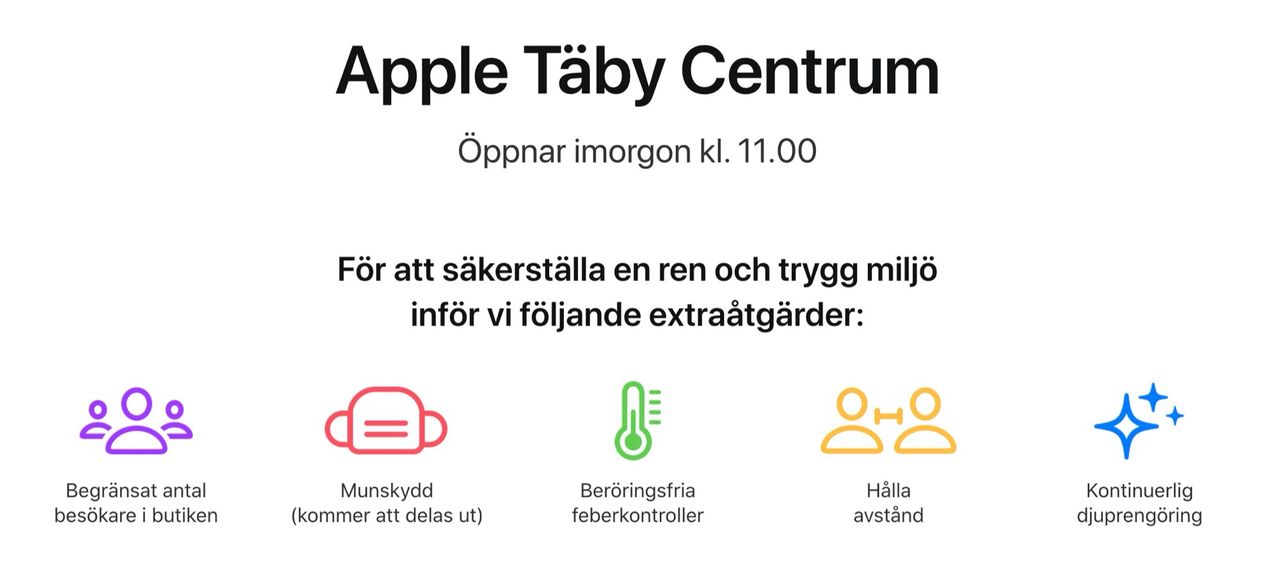 Apple Täby Centrum

Öppnar imorgon kl. 11.00

För att säkerställa en ren och trygg miljö inför vi följande extraåtgärder:

Begränsat antal besökare i butiken

Munskydd (kommer att delas ut)

Beröringsfria feberkontroller

Hålla avstånd

Kontinuerlig djuprengöring